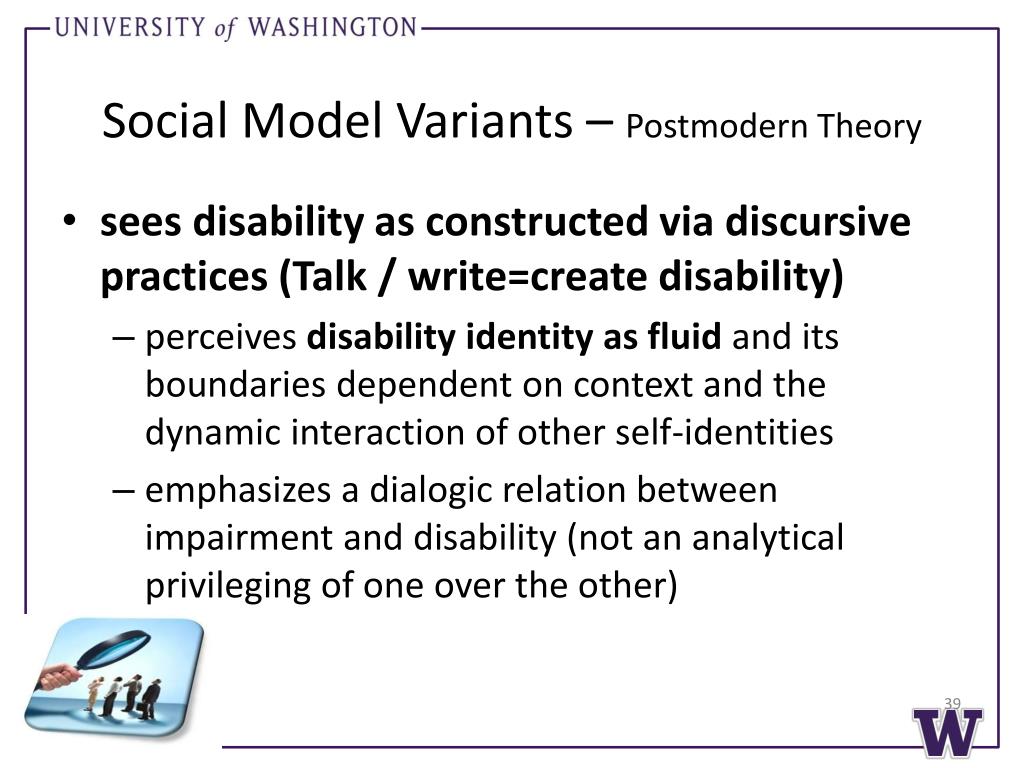 UNIVERSITY of WASHINGTON

Social Model Variants – Postmodern Theory

• sees disability as constructed via discursive practices (Talk / write=create disability)
– perceives disability identity as fluid and its boundaries dependent on context and the dynamic interaction of other self-identities
– emphasizes a dialogic relation between impairment and disability (not an analytical privileging of one over the other)

39

W